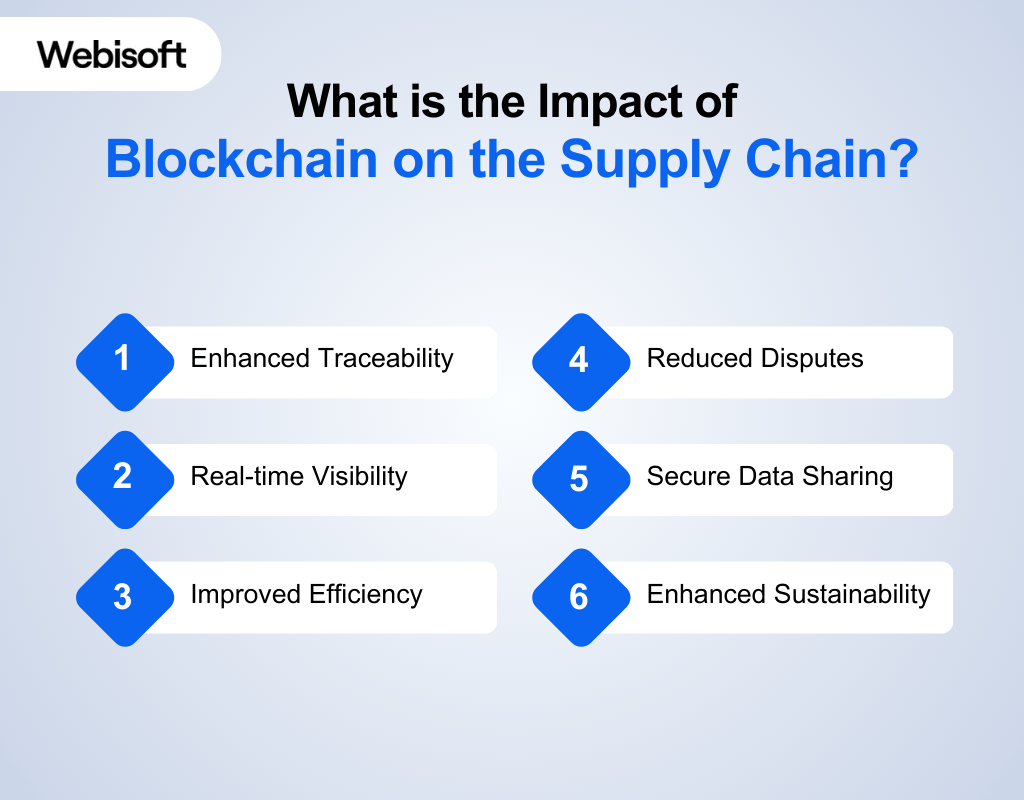 Webisoft

What is the Impact of Blockchain on the Supply Chain?

1 Enhanced Traceability

2 Real-time Visibility

3 Improved Efficiency

4 Reduced Disputes

5 Secure Data Sharing

6 Enhanced Sustainability